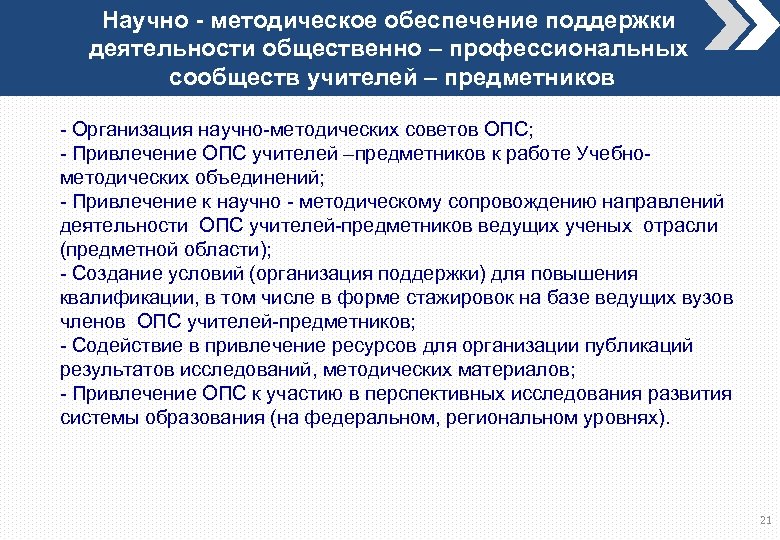 Научно - методическое обеспечение поддержки деятельности общественно – профессиональных сообществ учителей – предметников

- Организация научно-методических советов ОПС;
- Привлечение ОПС учителей –предметников к работе Учебно-методических объединений;
- Привлечение к научно - методическому сопровождению направлений деятельности ОПС учителей-предметников ведущих ученых отрасли (предметной области);
- Создание условий (организация поддержки) для повышения квалификации, в том числе в форме стажировок на базе ведущих вузов членов ОПС учителей-предметников;
- Содействие в привлечение ресурсов для организации публикаций результатов исследований, методических материалов;
- Привлечение ОПС к участию в перспективных исследования развития системы образования (на федеральном, региональном уровнях).

21